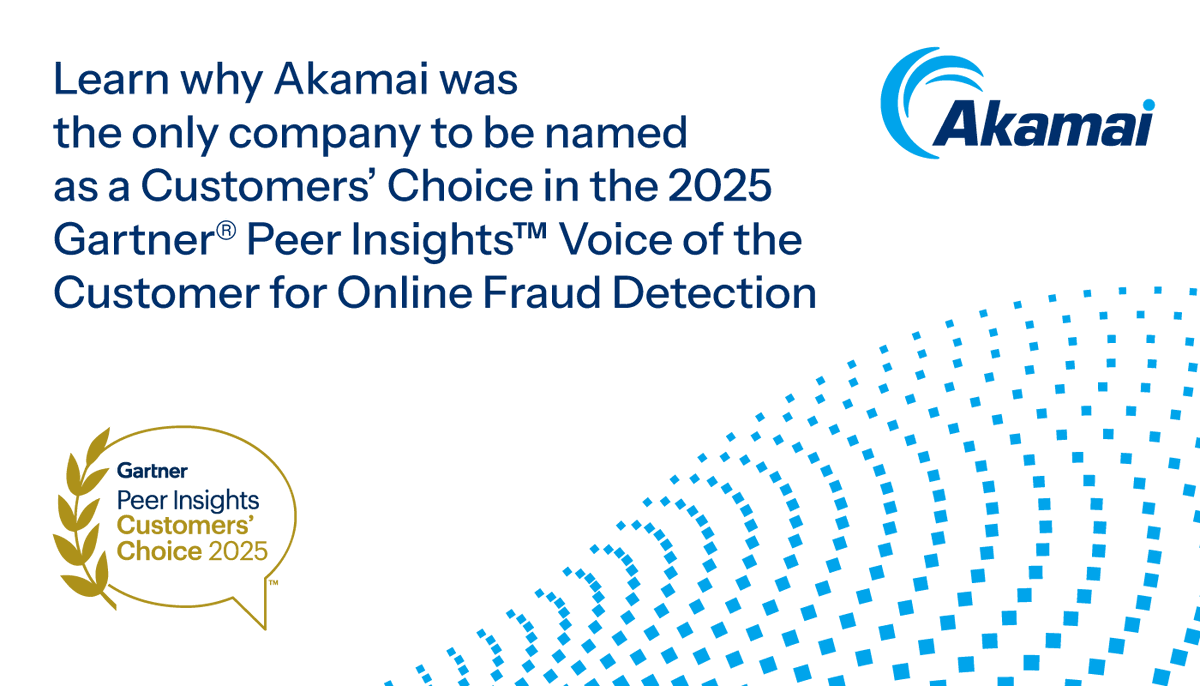 Learn why Akamai was the only company to be named as a Customers' Choice in the 2025 Gartner® Peer Insights™ Voice of the Customer for Online Fraud Detection

Akamai

Gartner
Peer Insights
Customers' Choice 2025
™